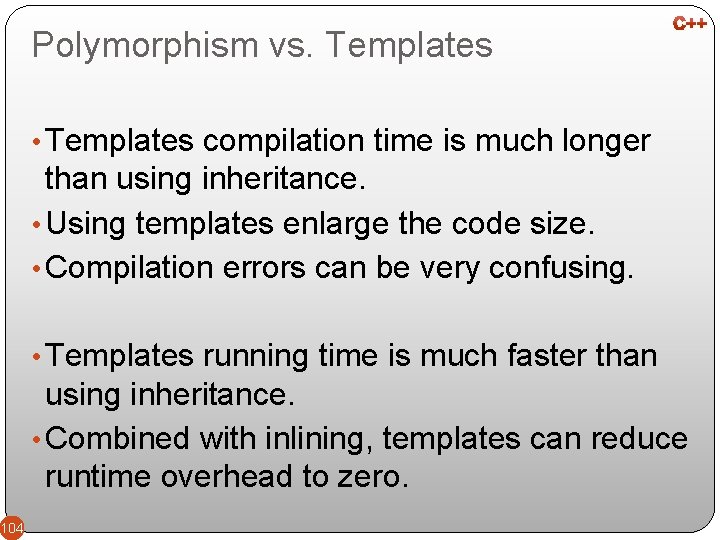 C++

Polymorphism vs. Templates

• Templates compilation time is much longer than using inheritance.
• Using templates enlarge the code size.
• Compilation errors can be very confusing.

• Templates running time is much faster than using inheritance.
• Combined with inlining, templates can reduce runtime overhead to zero.

104